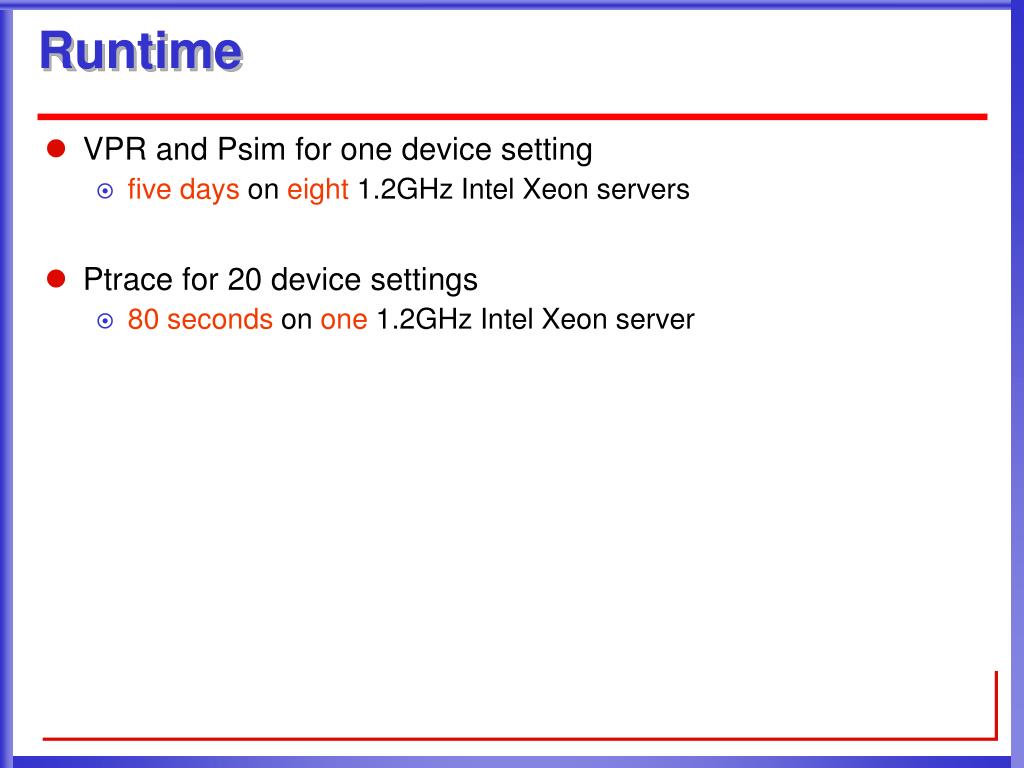 Runtime

VPR and Psim for one device setting

five days on eight 1.2GHz Intel Xeon servers

Ptrace for 20 device settings

80 seconds on one 1.2GHz Intel Xeon server